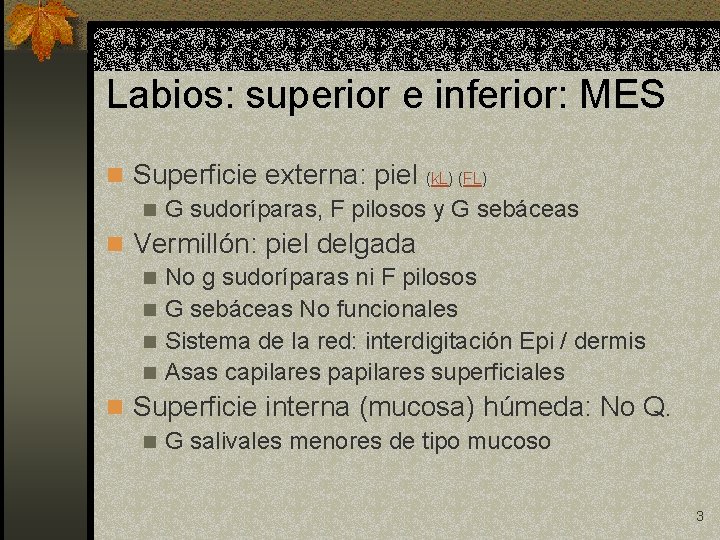 Labios: superior e inferior: MES

Superficie externa: piel (kL) (FL)
G sudoríparas, F pilosos y G sebáceas
Vermillón: piel delgada
No g sudoríparas ni F pilosos
G sebáceas No funcionales
Sistema de la red: interdigitación Epi / dermis
Asas capilares papilares superficiales
Superficie interna (mucosa) húmeda: No Q.
G salivales menores de tipo mucoso

3